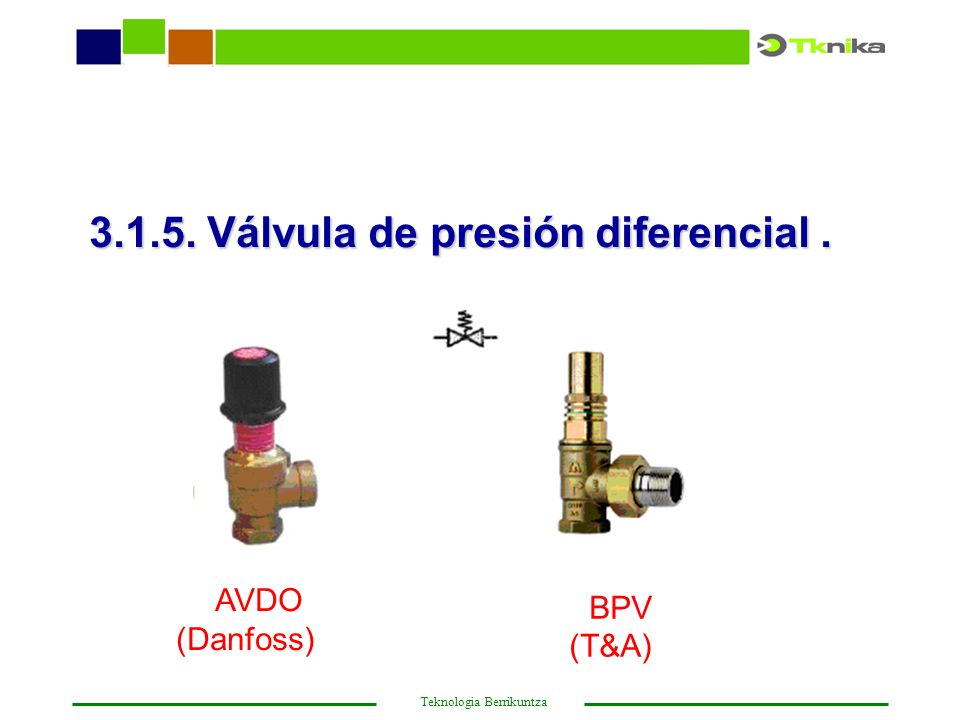 Tknika

3.1.5. Válvula de presión diferencial .

AVDO
(Danfoss)

BPV
(T&A)

Teknologia Berrikuntza